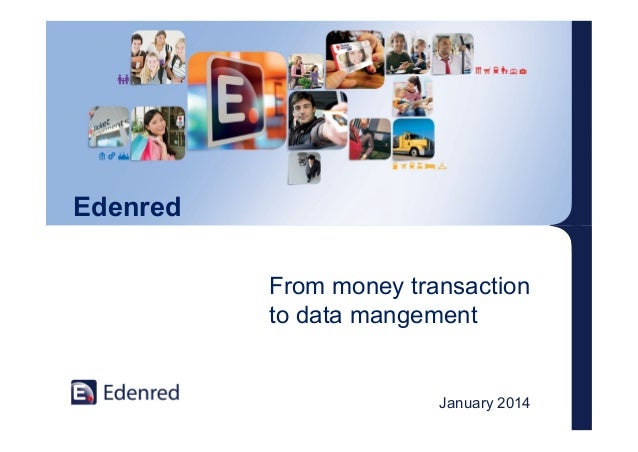 Edenred

From money transaction to data mangement

Edenred

January 2014